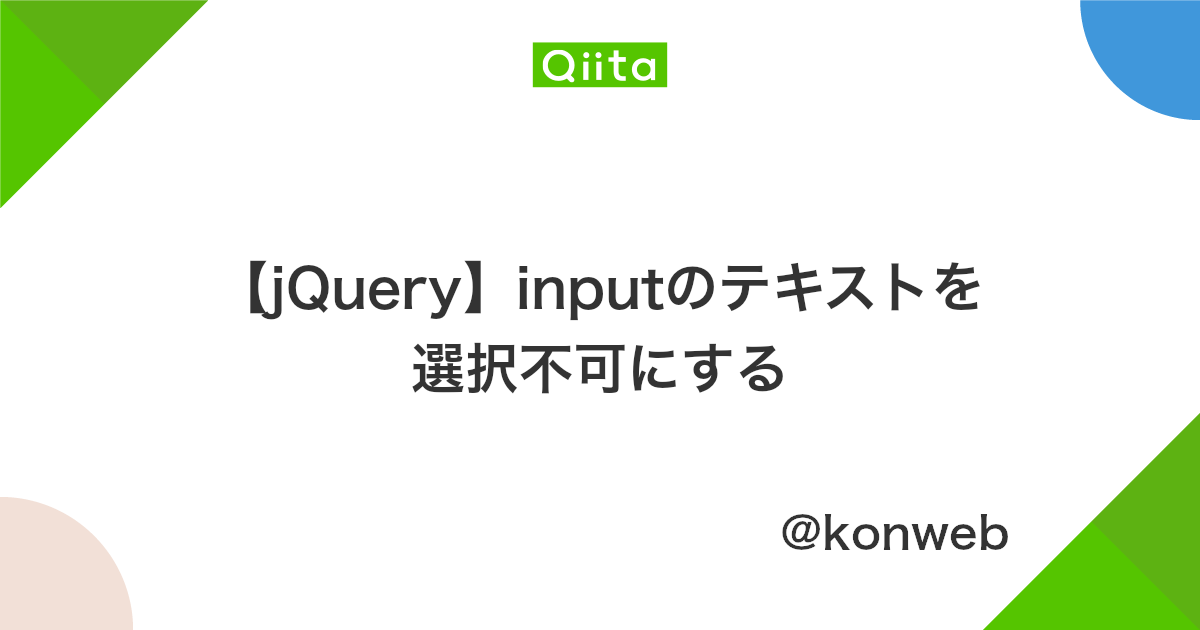 Qiita

【jQuery】inputのテキストを選択不可にする

@konweb